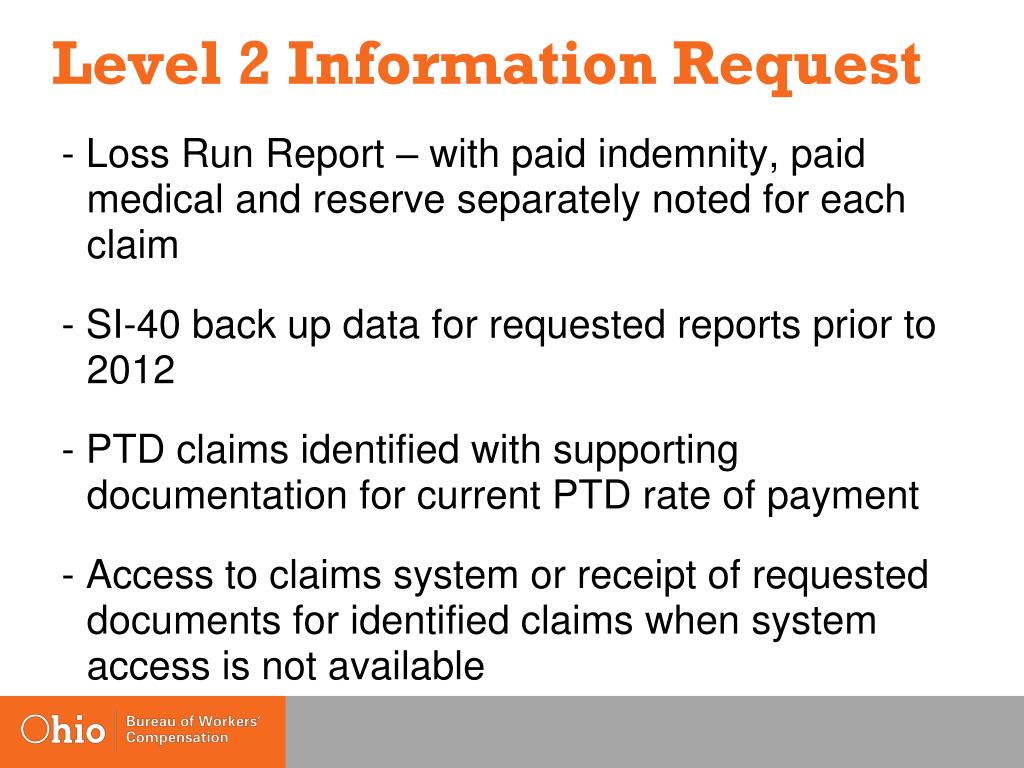 Level 2 Information Request

- Loss Run Report – with paid indemnity, paid medical and reserve separately noted for each claim

- SI-40 back up data for requested reports prior to 2012

- PTD claims identified with supporting documentation for current PTD rate of payment

- Access to claims system or receipt of requested documents for identified claims when system access is not available

Ohio Bureau of Workers' Compensation